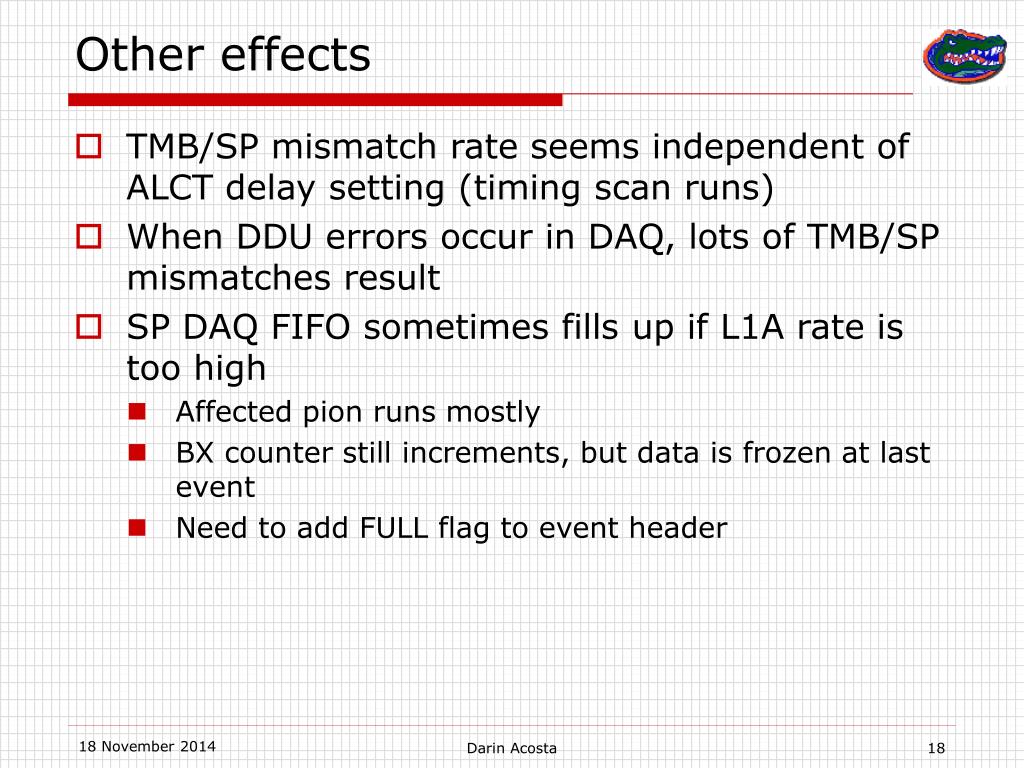 Other effects

TMB/SP mismatch rate seems independent of ALCT delay setting (timing scan runs)

When DDU errors occur in DAQ, lots of TMB/SP mismatches result

SP DAQ FIFO sometimes fills up if L1A rate is too high

Affected pion runs mostly

BX counter still increments, but data is frozen at last event

Need to add FULL flag to event header

18 November 2014

Darin Acosta

18